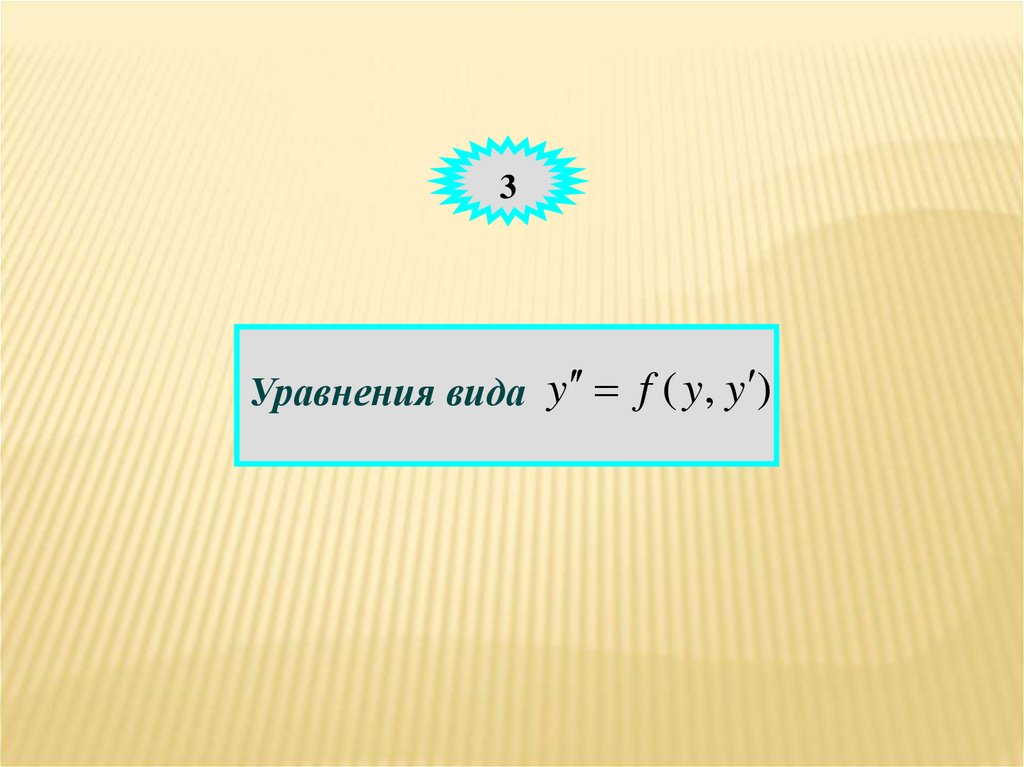 3

Уравнения вида $y'' = f(y, y')$